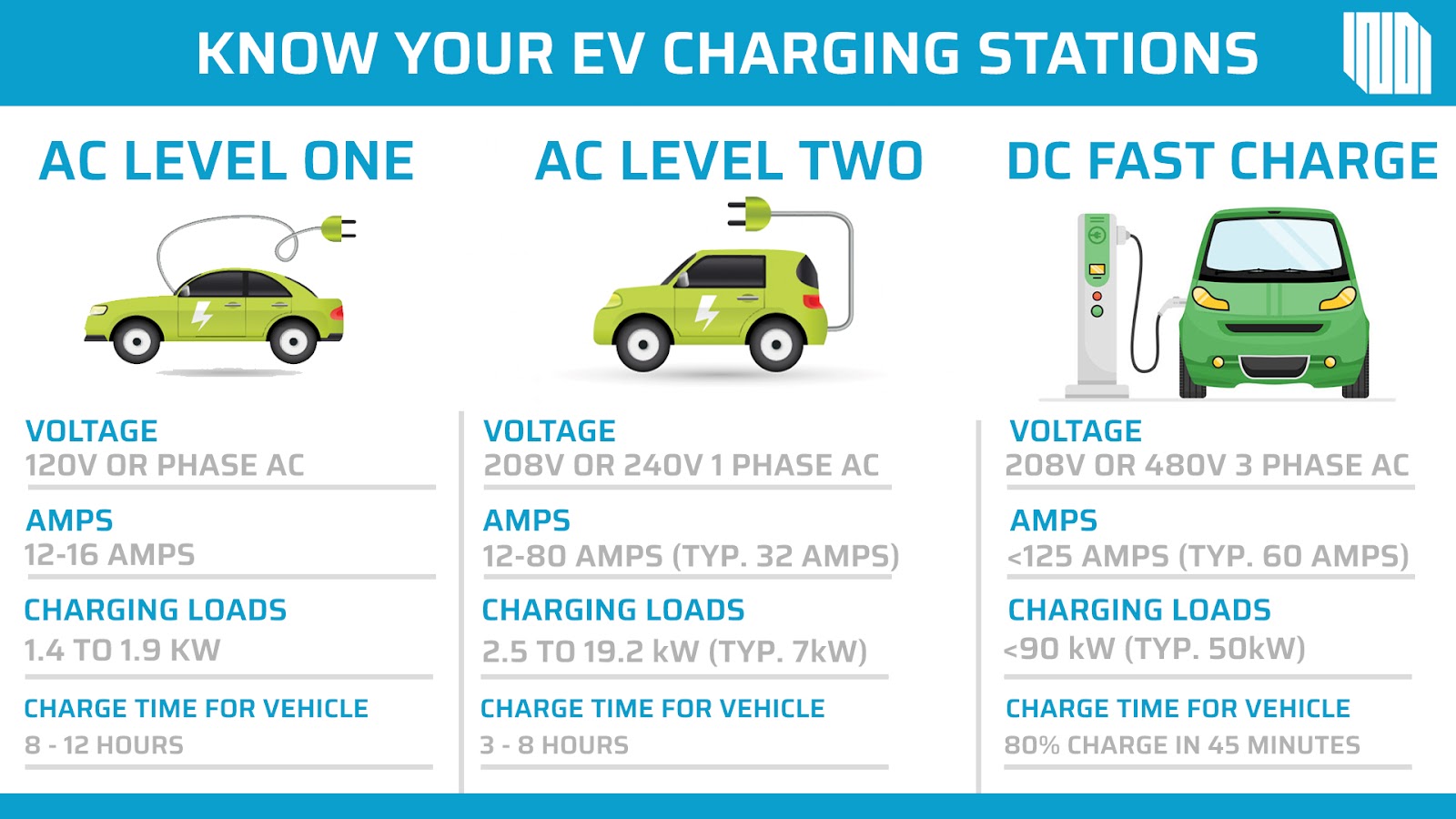 KNOW YOUR EV CHARGING STATIONS

AC LEVEL ONE

VOLTAGE
120V OR PHASE AC

AMPS
12-16 AMPS

CHARGING LOADS
1.4 TO 1.9 KW

CHARGE TIME FOR VEHICLE
8 - 12 HOURS

AC LEVEL TWO

VOLTAGE
208V OR 240V 1 PHASE AC

AMPS
12-80 AMPS (TYP. 32 AMPS)

CHARGING LOADS
2.5 TO 19.2 kW (TYP. 7kW)

CHARGE TIME FOR VEHICLE
3 - 8 HOURS

DC FAST CHARGE

VOLTAGE
208V OR 480V 3 PHASE AC

AMPS
<125 AMPS (TYP. 60 AMPS)

CHARGING LOADS
<90 kW (TYP. 50kW)

CHARGE TIME FOR VEHICLE
80% CHARGE IN 45 MINUTES